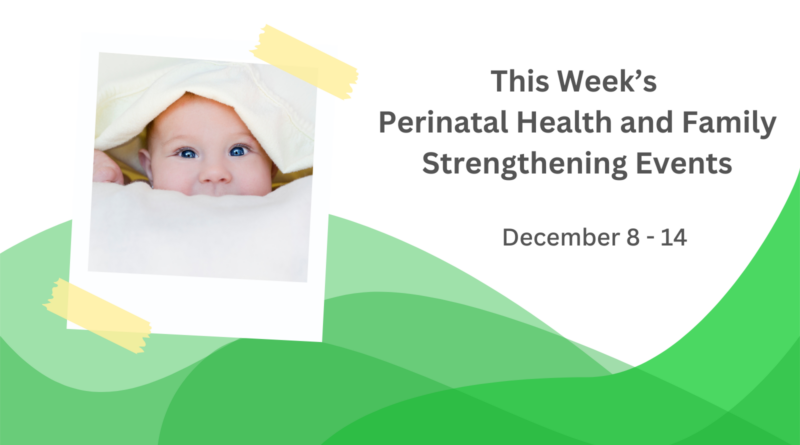 This Week's
Perinatal Health and Family Strengthening Events

December 8 - 14